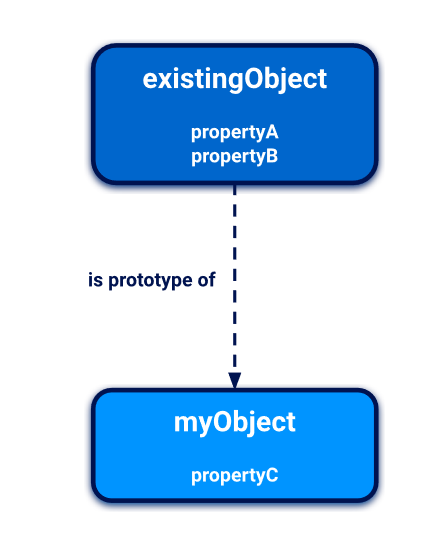 existingObject

propertyA
propertyB

is prototype of

myObject

propertyC